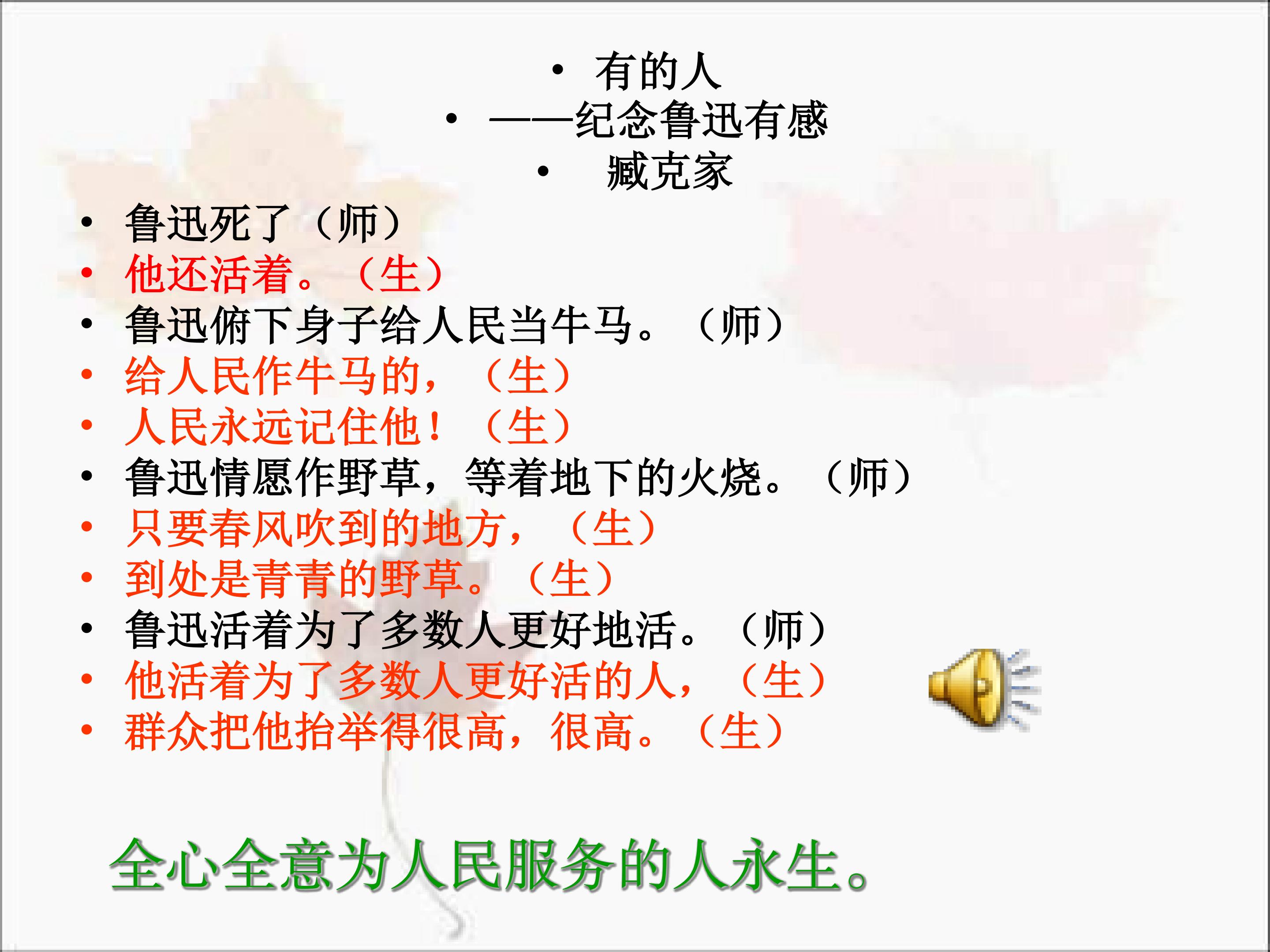 • 有的人
• ——纪念鲁迅有感
• 臧克家

• 鲁迅死了（师）
• 他还活着。（生）
• 鲁迅俯下身子给人民当牛马。（师）
• 给人民作牛马的，（生）
• 人民永远记住他！（生）
• 鲁迅情愿作野草，等着地下的火烧。（师）
• 只要春风吹到的地方，（生）
• 到处是青青的野草。（生）
• 鲁迅活着为了多数人更好地活。（师）
• 他活着为了多数人更好活的人，（生）
• 群众把他抬举得很高，很高。（生）

全心全意为人民服务的人永生。